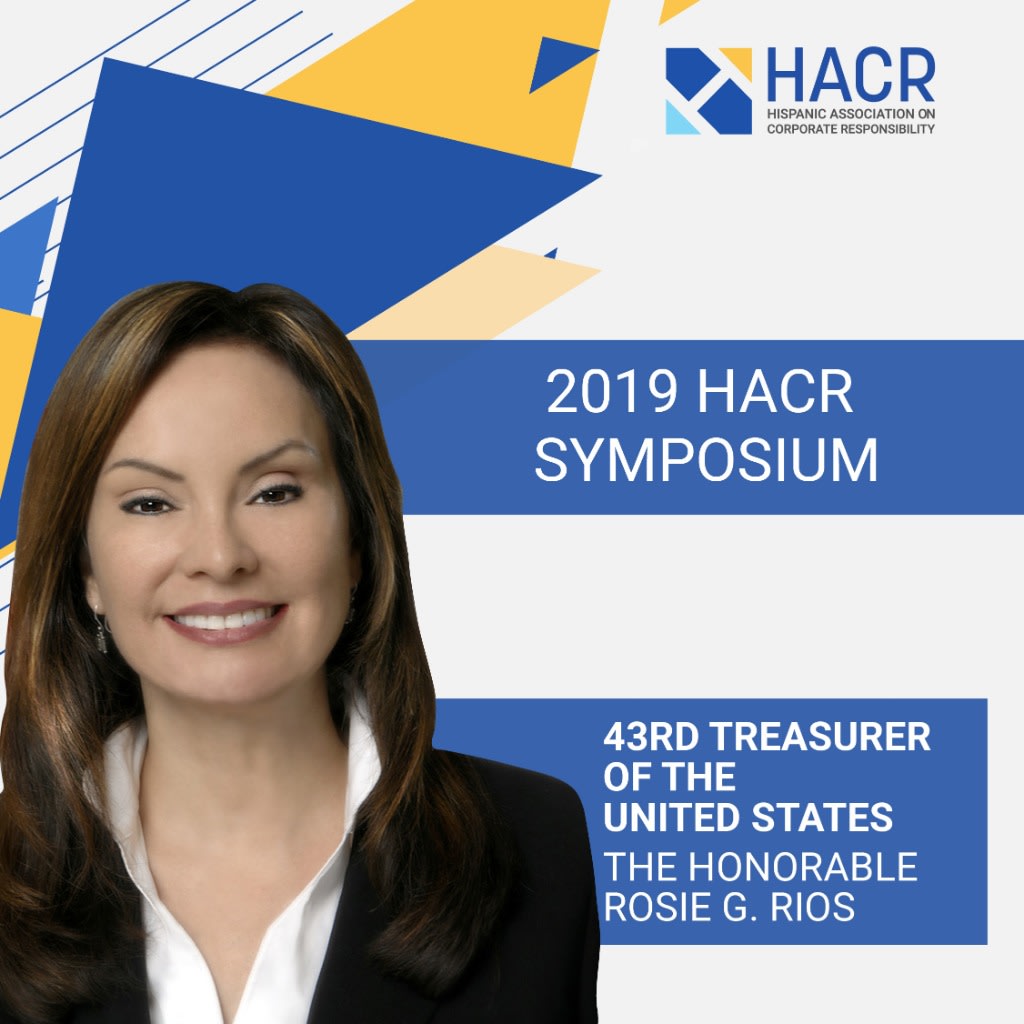 HACR
HISPANIC ASSOCIATION ON CORPORATE RESPONSIBILITY

2019 HACR SYMPOSIUM

43RD TREASURER OF THE UNITED STATES
THE HONORABLE ROSIE G. RIOS